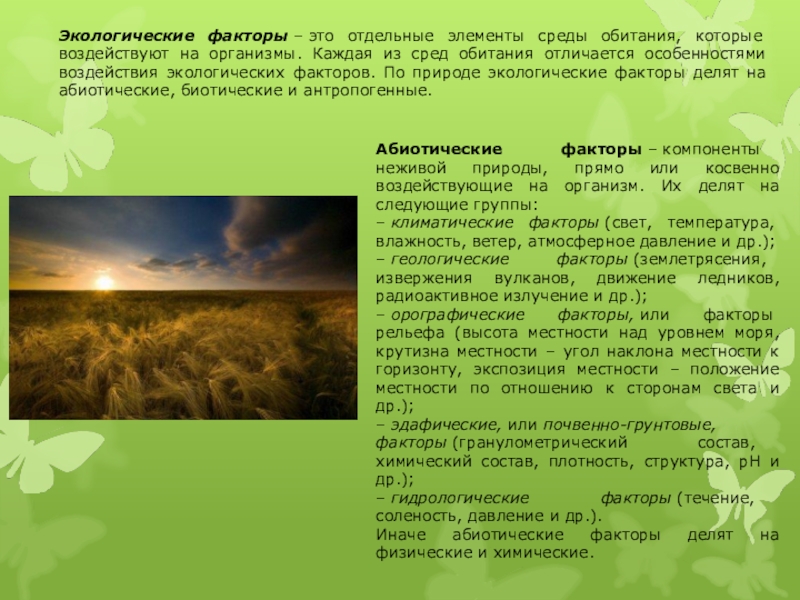 Экологические факторы – это отдельные элементы среды обитания, которые воздействуют на организмы. Каждая из сред обитания отличается особенностями воздействия экологических факторов. По природе экологические факторы делят на абиотические, биотические и антропогенные.

Абиотические факторы – компоненты неживой природы, прямо или косвенно воздействующие на организм. Их делят на следующие группы:
– климатические факторы (свет, температура, влажность, ветер, атмосферное давление и др.);
– геологические факторы (землетрясения, извержения вулканов, движение ледников, радиоактивное излучение и др.);
– орографические факторы, или факторы рельефа (высота местности над уровнем моря, крутизна местности – угол наклона местности к горизонту, экспозиция местности – положение местности по отношению к сторонам света и др.);
– эдафические, или почвенно-грунтовые, факторы (гранулометрический состав, химический состав, плотность, структура, pH и др.);
– гидрологические факторы (течение, соленость, давление и др.).
Иначе абиотические факторы делят на физические и химические.